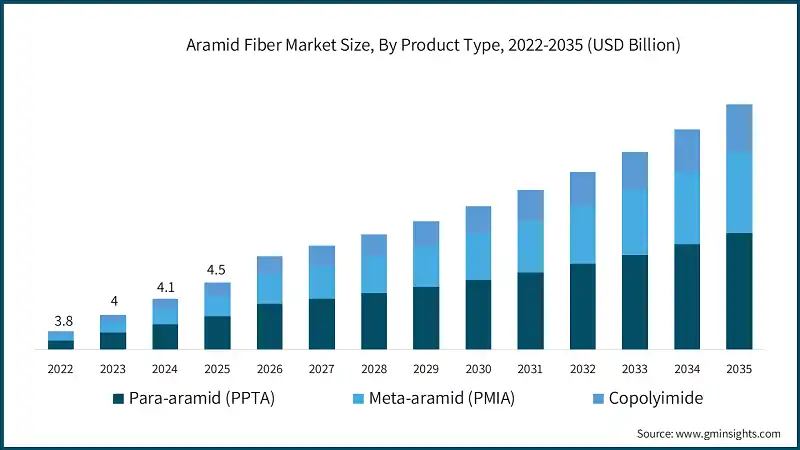 Aramid Fiber Market Size, By Product Type, 2022-2035 (USD Billion)

3.8
4
4.1
4.5

2022 2023 2024 2025 2026 2027 2028 2029 2030 2031 2032 2033 2034 2035

Para-aramid (PPTA) Meta-aramid (PMIA) Copolyimide

Source: www.gminsights.com